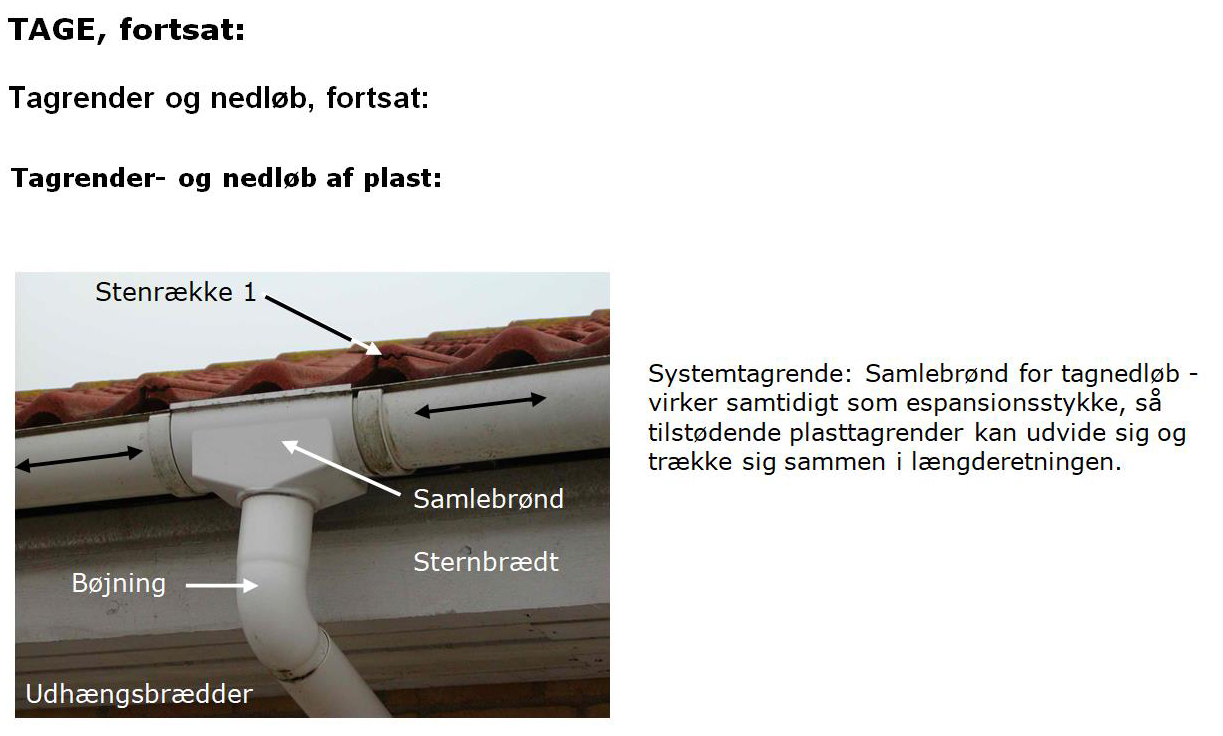 TAGE, fortsat:

Tagrender og nedløb, fortsat:

Tagrender- og nedløb af plast:

Stenrække 1

Samlebrønd

Sternbrædt

Bøjning

Udhængsbrædder

Systemtagrende: Samlebrønd for tagnedløb - virker samtidigt som espansionsstykke, så tilstødende plasttagrender kan udvide sig og trække sig sammen i længderetningen.